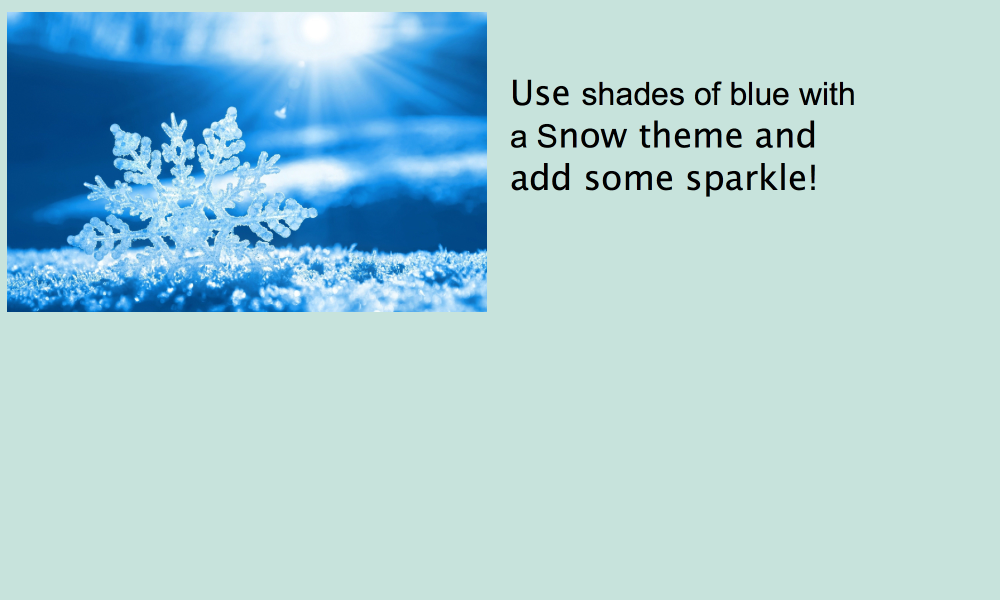 Use shades of blue with a Snow theme and add some sparkle!